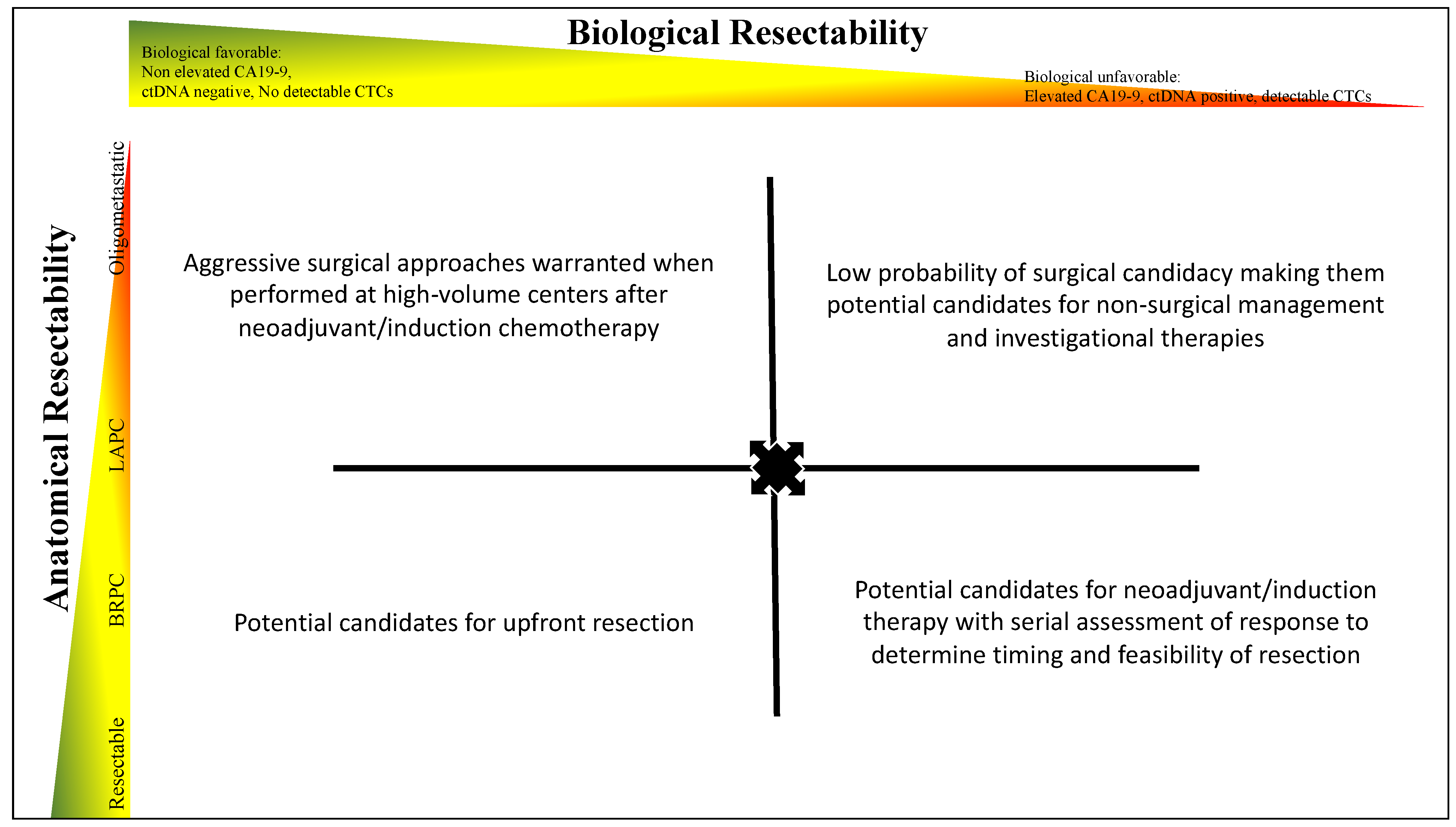 Biological Resectability

Biological favorable:
Non elevated CA19-9,
ctDNA negative, No detectable CTCs

Biological unfavorable:
Elevated CA19-9, ctDNA positive, detectable CTCs

Anatomical Resectability

Oligometastatic

LAPC

BRPC

Resectable

Aggressive surgical approaches warranted when performed at high-volume centers after neoadjuvant/induction chemotherapy

Low probability of surgical candidacy making them potential candidates for non-surgical management and investigational therapies

Potential candidates for upfront resection

Potential candidates for neoadjuvant/induction therapy with serial assessment of response to determine timing and feasibility of resection